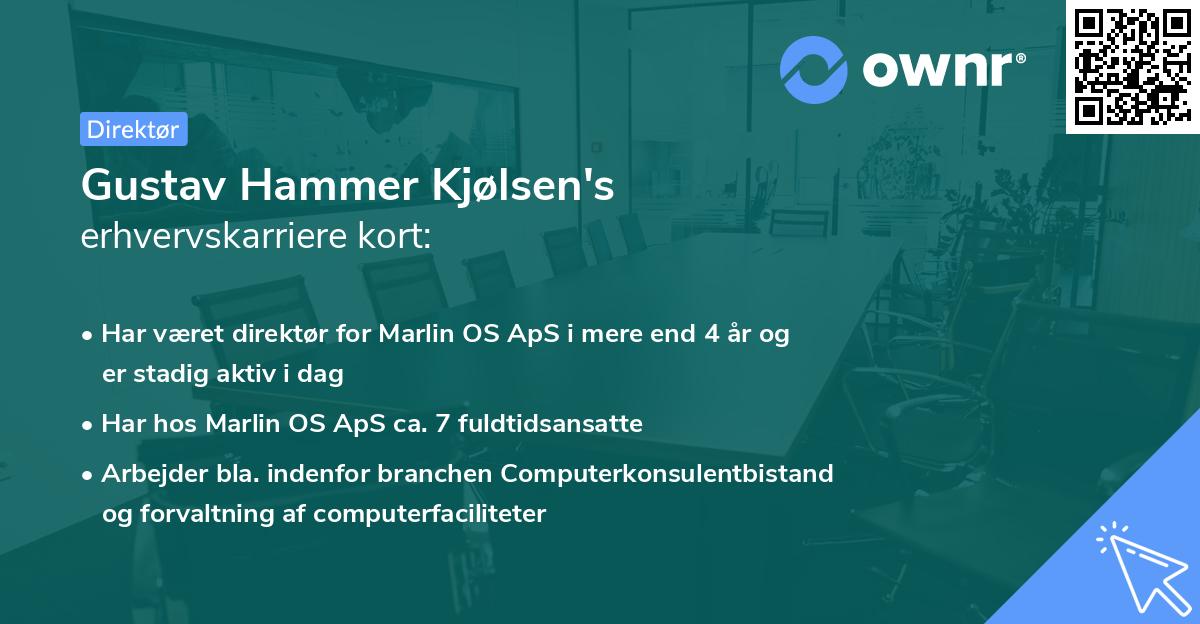 ownr®

Direktør

Gustav Hammer Kjølsen's
erhvervskarriere kort:

• Har været direktør for Marlin OS ApS i mere end 4 år og er stadig aktiv i dag

• Har hos Marlin OS ApS ca. 7 fuldtidsansatte

• Arbejder bla. indenfor branchen Computerkonsulentbistand og forvaltning af computerfaciliteter